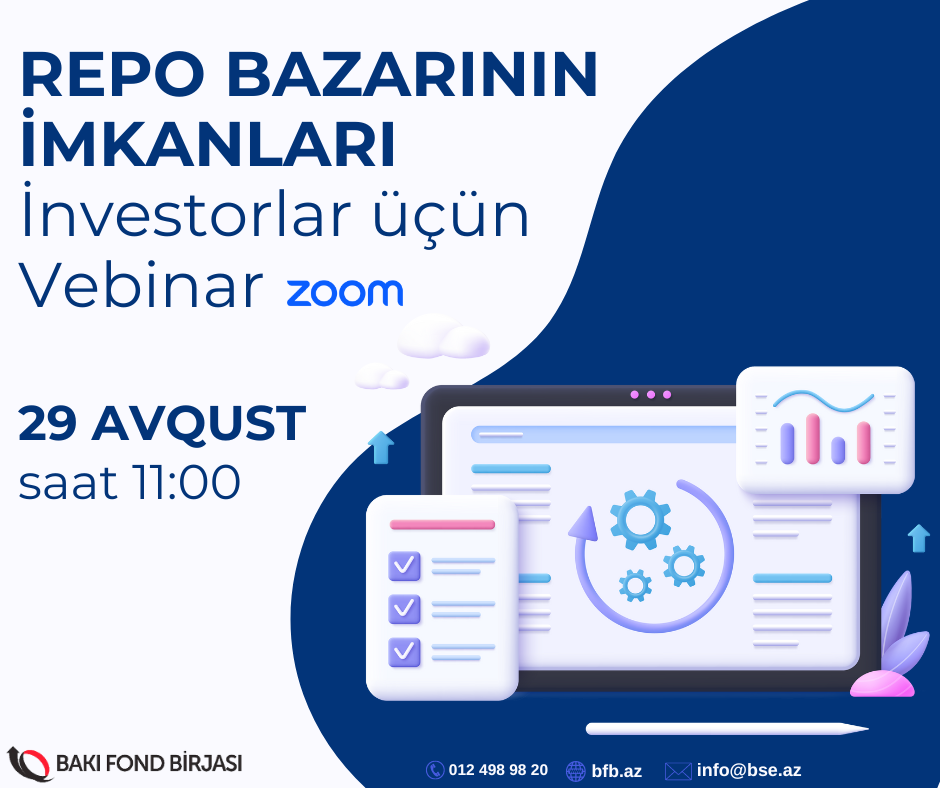 REPO BAZARININ İMKANLARI
İnvestorlar üçün Vebinar zoom

29 AVQUST
saat 11:00

BAKI FOND BİRJASI

012 498 98 20 bfb.az info@bse.az